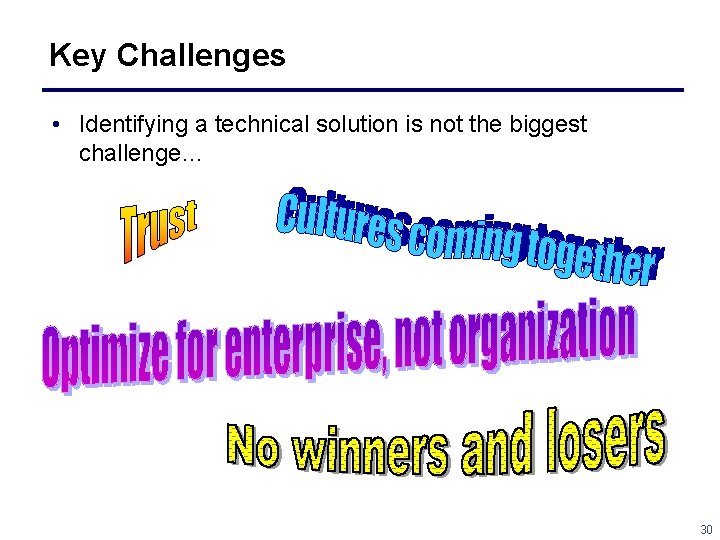 Key Challenges

• Identifying a technical solution is not the biggest challenge…

Trust

Cultures coming together

Optimize for enterprise, not organization

No winners and losers

30